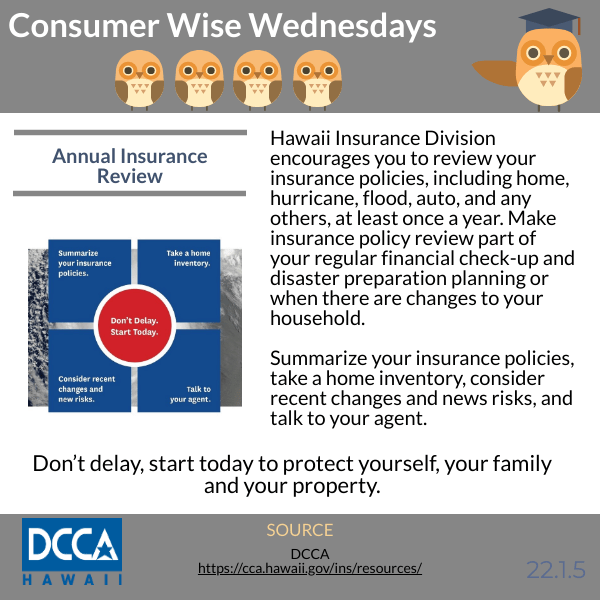 Consumer Wise Wednesdays

Annual Insurance Review

Summarize your insurance policies.

Take a home inventory.

Don't Delay. Start Today.

Consider recent changes and new risks.

Talk to your agent.

Hawaii Insurance Division encourages you to review your insurance policies, including home, hurricane, flood, auto, and any others, at least once a year. Make insurance policy review part of your regular financial check-up and disaster preparation planning or when there are changes to your household.

Summarize your insurance policies, take a home inventory, consider recent changes and news risks, and talk to your agent.

Don't delay, start today to protect yourself, your family and your property.

DCCA HAWAII

SOURCE

DCCA
https://cca.hawaii.gov/ins/resources/

22.1.5